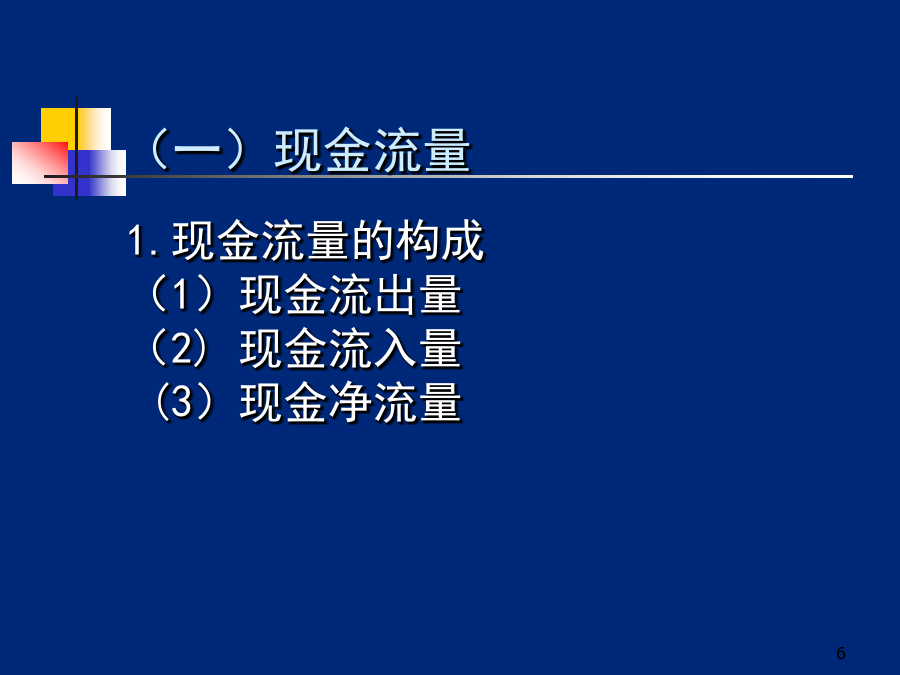 （一）现金流量

1. 现金流量的构成

（1）现金流出量

（2）现金流入量

（3）现金净流量

6